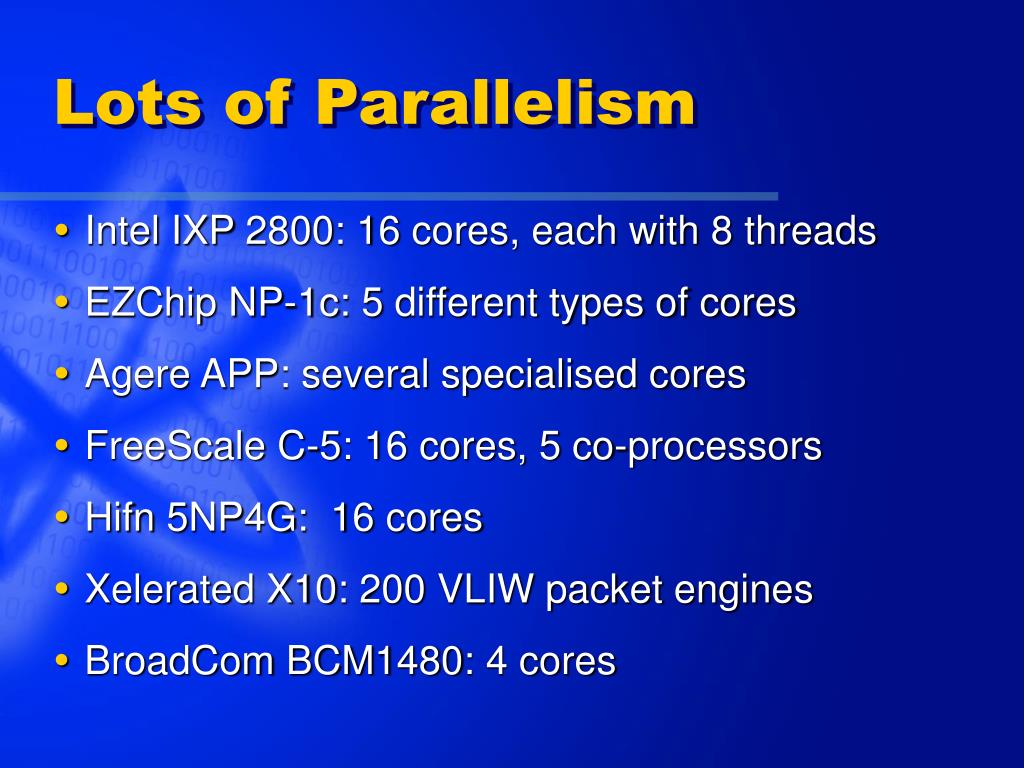 Lots of Parallelism

• Intel IXP 2800: 16 cores, each with 8 threads
• EZChip NP-1c: 5 different types of cores
• Agere APP: several specialised cores
• FreeScale C-5: 16 cores, 5 co-processors
• Hifn 5NP4G:  16 cores
• Xelerated X10: 200 VLIW packet engines
• BroadCom BCM1480: 4 cores